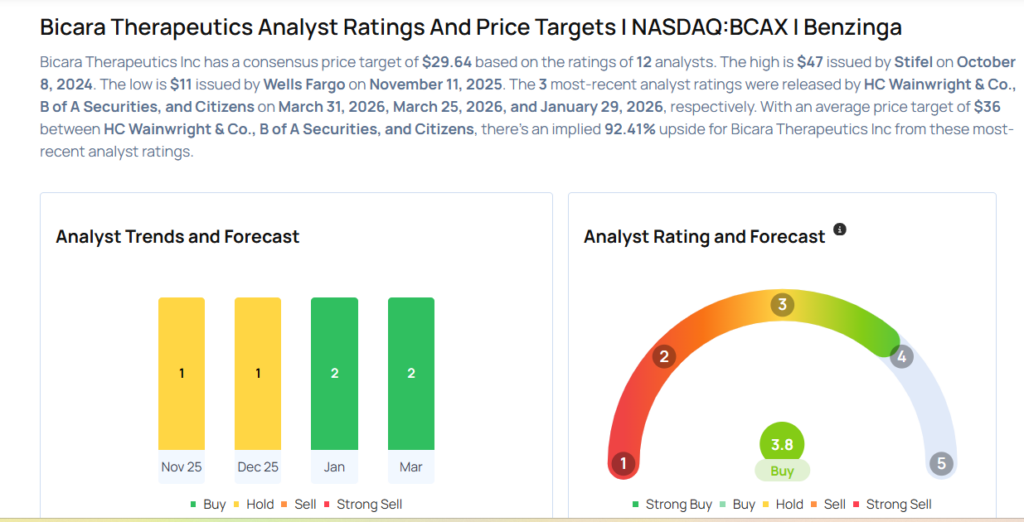 Bicara Therapeutics Analyst Ratings And Price Targets | NASDAQ:BCAX | Benzinga

Bicara Therapeutics Inc has a consensus price target of $29.64 based on the ratings of 12 analysts. The high is $47 issued by Stifel on October 8, 2024. The low is $11 issued by Wells Fargo on November 11, 2025. The 3 most-recent analyst ratings were released by HC Wainwright & Co., B of A Securities, and Citizens on March 31, 2026, March 25, 2026, and January 29, 2026, respectively. With an average price target of $36 between HC Wainwright & Co., B of A Securities, and Citizens, there's an implied 92.41% upside for Bicara Therapeutics Inc from these most-recent analyst ratings.

Analyst Trends and Forecast

1
1
2
2
Nov 25
Dec 25
Jan
Mar

Buy Hold Sell Strong Sell

Analyst Rating and Forecast

1
2
3
4
5
3.8
Buy

Strong Buy Buy Hold Sell Strong Sell